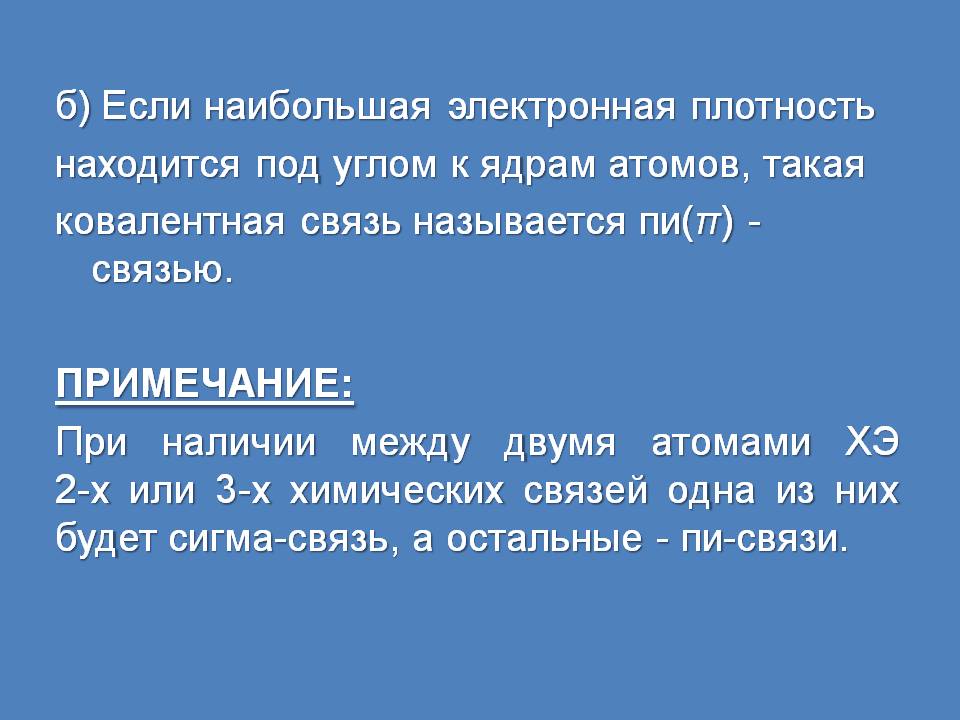 б) Если наибольшая электронная плотность находится под углом к ядрам атомов, такая ковалентная связь называется пи($\pi$) - связью.

ПРИМЕЧАНИЕ:

При наличии между двумя атомами ХЭ 2-х или 3-х химических связей одна из них будет сигма-связь, а остальные - пи-связи.